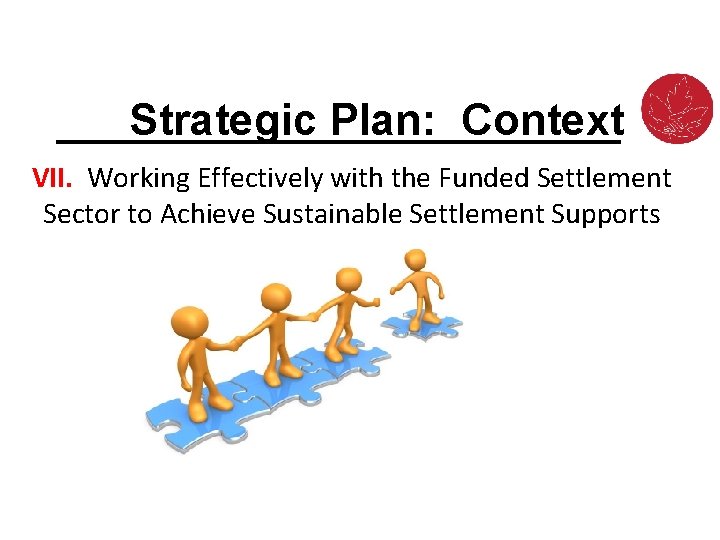 Strategic Plan: Context

VII. Working Effectively with the Funded Settlement Sector to Achieve Sustainable Settlement Supports